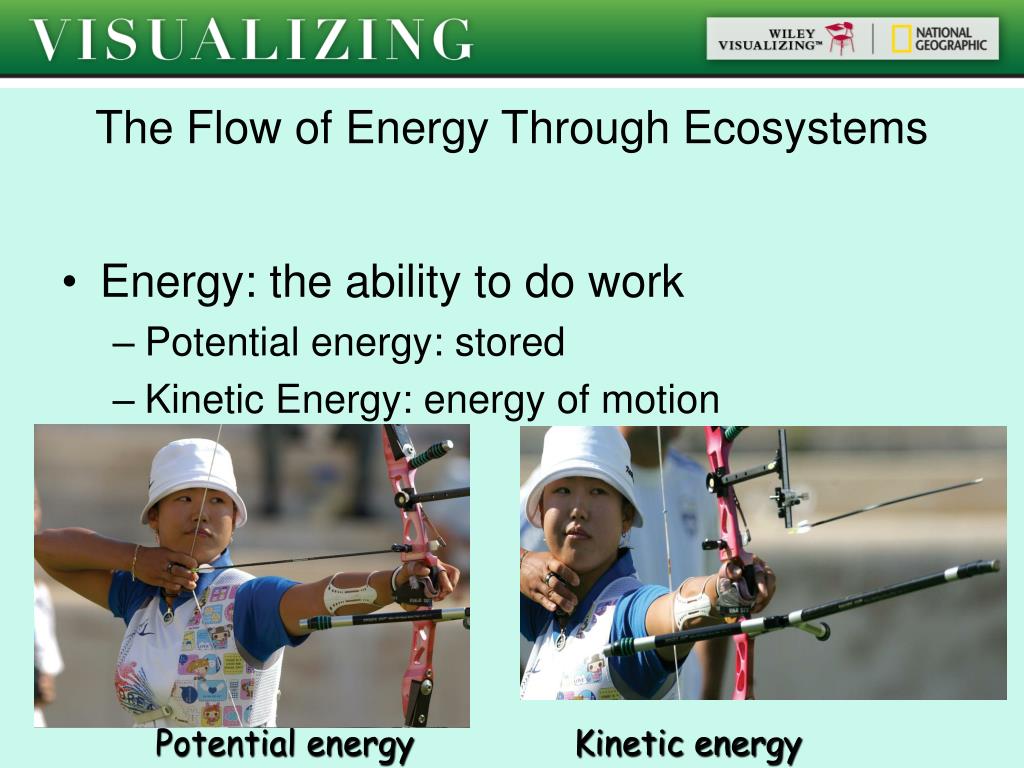 VISUALIZING

WILEY VISUALIZING™ | NATIONAL GEOGRAPHIC

The Flow of Energy Through Ecosystems

• Energy: the ability to do work
– Potential energy: stored
– Kinetic Energy: energy of motion

Potential energy

Kinetic energy